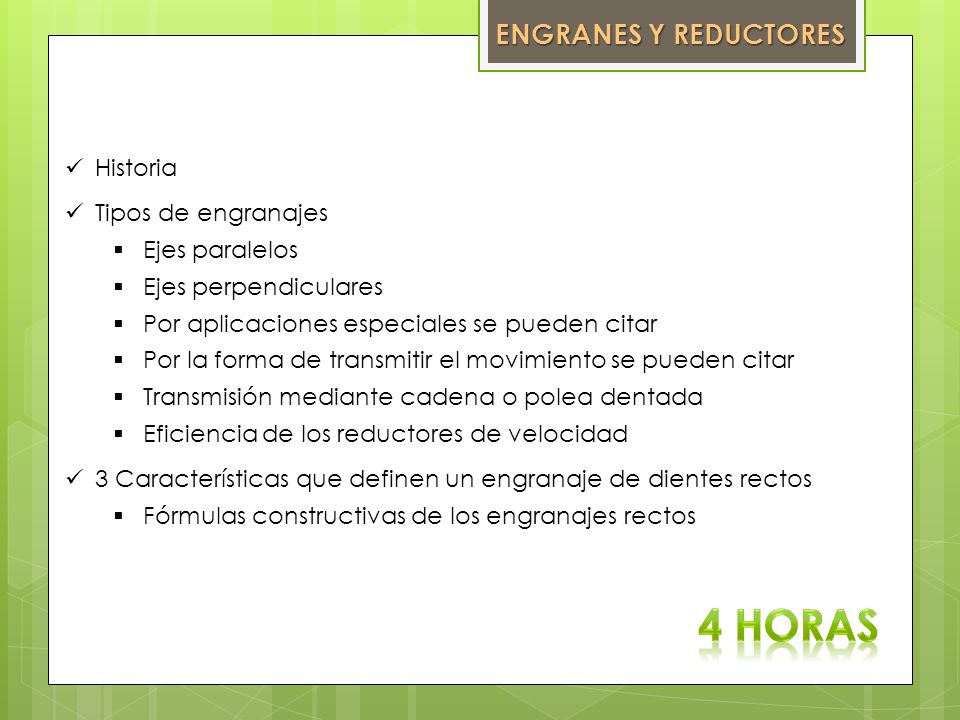 ENGRANES Y REDUCTORES

✓ Historia

✓ Tipos de engranajes

▪ Ejes paralelos

▪ Ejes perpendiculares

▪ Por aplicaciones especiales se pueden citar

▪ Por la forma de transmitir el movimiento se pueden citar

▪ Transmisión mediante cadena o polea dentada

▪ Eficiencia de los reductores de velocidad

✓ 3 Características que definen un engranaje de dientes rectos

▪ Fórmulas constructivas de los engranajes rectos

4 HORAS